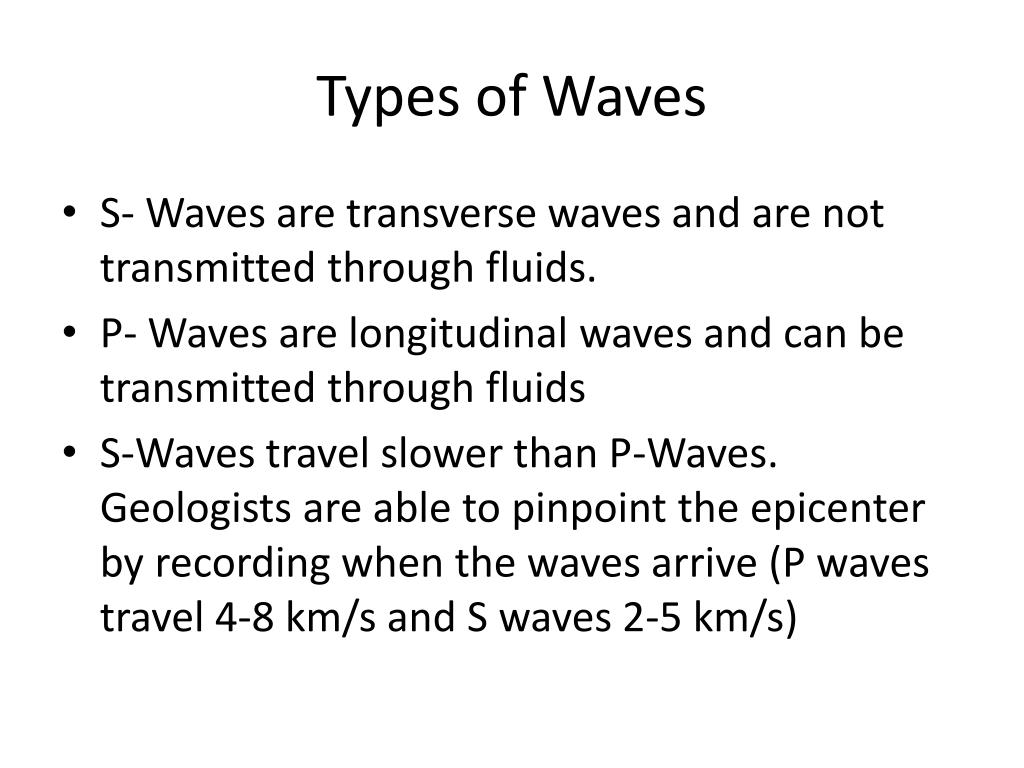 Types of Waves

• S- Waves are transverse waves and are not transmitted through fluids.
• P- Waves are longitudinal waves and can be transmitted through fluids
• S-Waves travel slower than P-Waves. Geologists are able to pinpoint the epicenter by recording when the waves arrive (P waves travel 4-8 km/s and S waves 2-5 km/s)